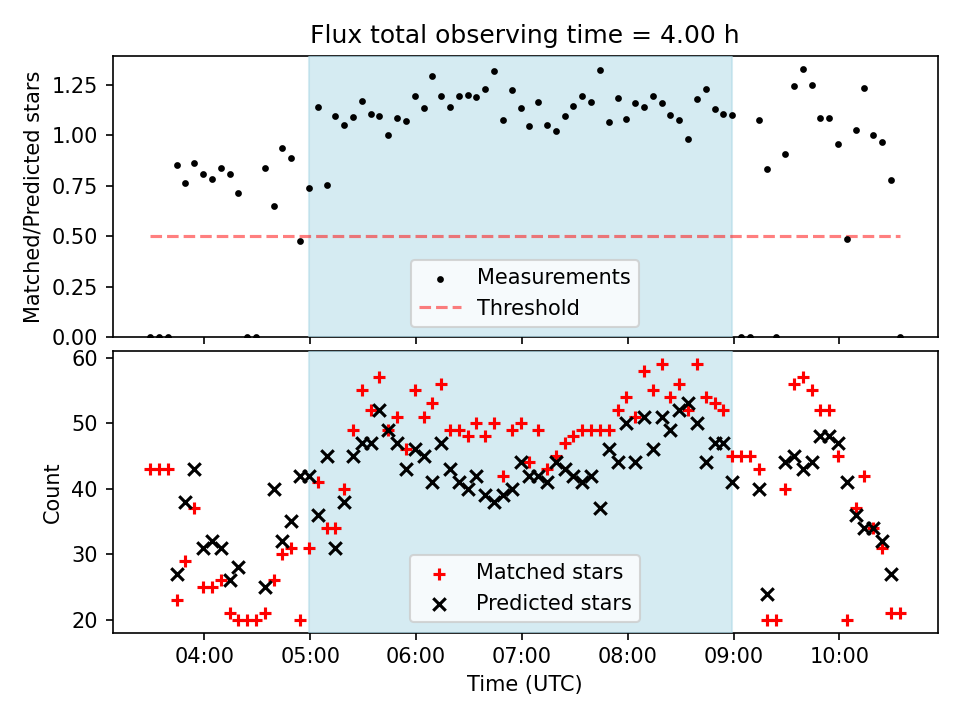 Flux total observing time = 4.00 h

Matched/Predicted stars

1.25
1.00
0.75
0.50
0.25
0.00

Measurements
Threshold

Count

60
50
40
30
20

Matched stars
Predicted stars

04:00
05:00
06:00
07:00
08:00
09:00
10:00

Time (UTC)